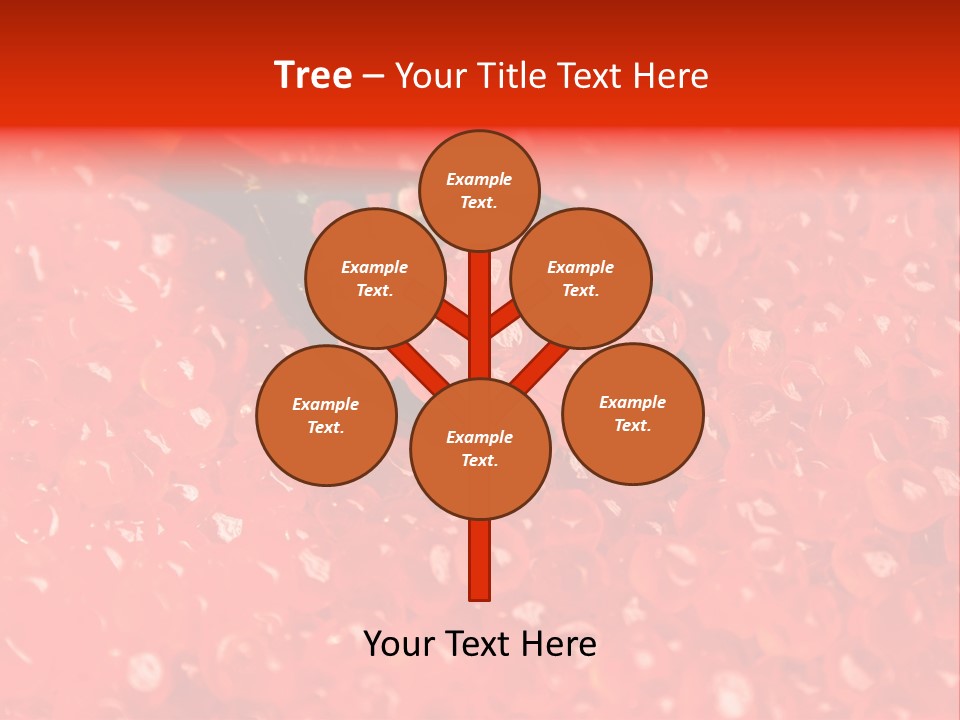 Tree – Your Title Text Here

Example Text.

Example Text.

Example Text.

Example Text.

Example Text.

Example Text.

Your Text Here